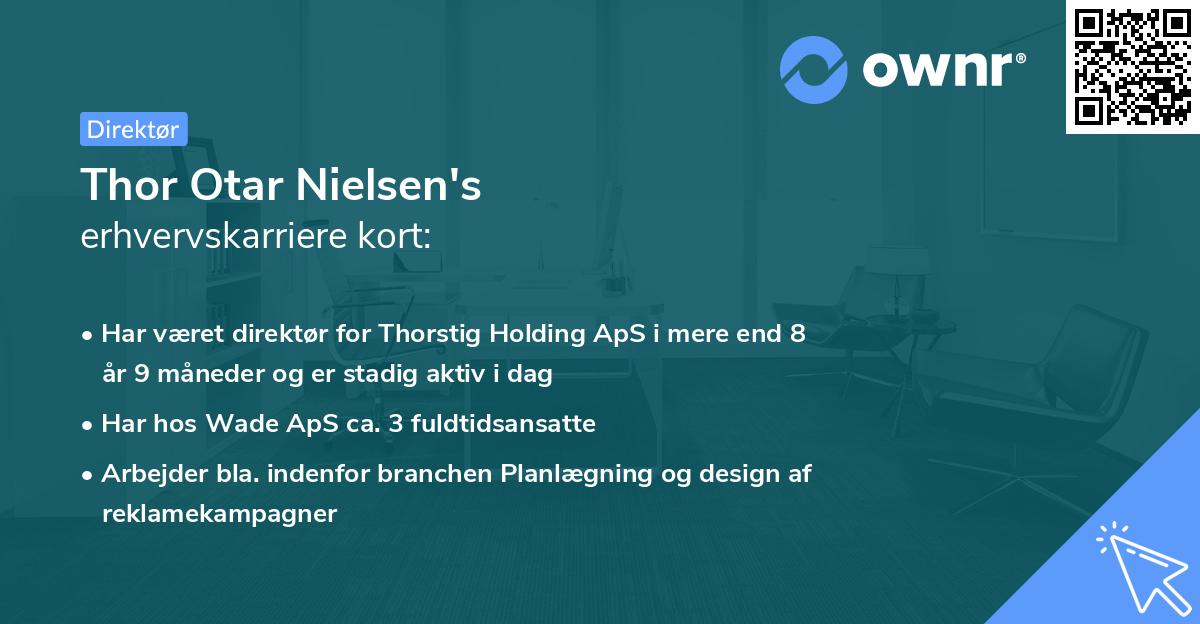 ownr®

Direktør

Thor Otar Nielsen's
erhvervskarriere kort:

• Har været direktør for Thorstig Holding ApS i mere end 8 år 9 måneder og er stadig aktiv i dag
• Har hos Wade ApS ca. 3 fuldtidsansatte
• Arbejder bla. indenfor branchen Planlægning og design af reklamekampagner